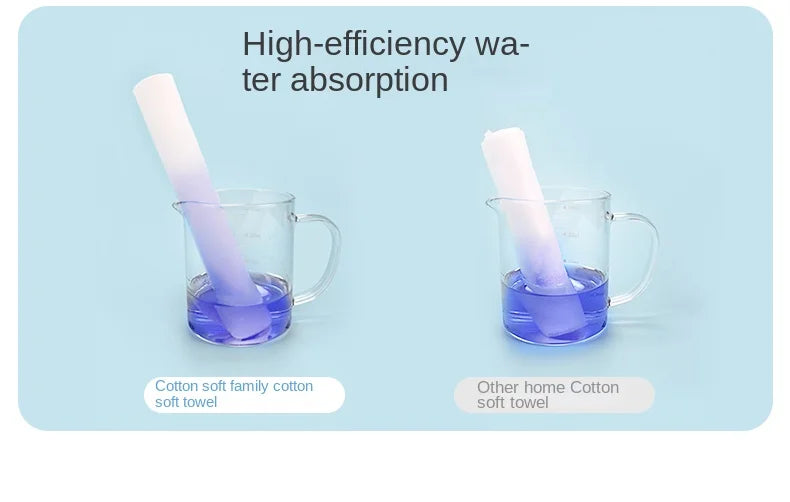 High-efficiency water absorption

Cotton soft family cotton soft towel

Other home Cotton soft towel